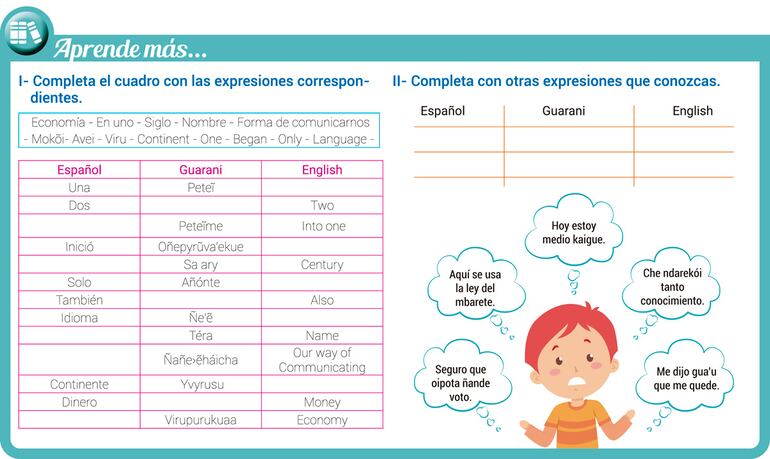 Aprende más...

I- Completa el cuadro con las expresiones correspondientes.

Economía - En uno - Siglo - Nombre - Forma de comunicarnos - Mokõi- Avei - Viru - Continent - One - Began - Only - Language -

| Español | Guarani | English |
|---|---|---|
| Una | Peteĩ | |
| Dos | | Two |
| | Peteĩme | Into one |
| Inició | Oñepyrũva'ekue | |
| | Sa ary | Century |
| Solo | Añónte | |
| También | | Also |
| Idioma | Ñe'ẽ | |
| | Téra | Name |
| | Ñañe›ẽháicha | Our way of Communicating |
| Continente | Yvyrusu | |
| Dinero | | Money |
| | Virupurukuaa | Economy |

II- Completa con otras expresiones que conozcas.

| Español | Guarani | English |
|---|---|---|
| | | |
| | | |
| | | |

Hoy estoy medio kaigue.

Aquí se usa la ley del mbarete.

Che ndarekói tanto conocimiento.

Seguro que oipota ñande voto.

Me dijo gua'u que me quede.